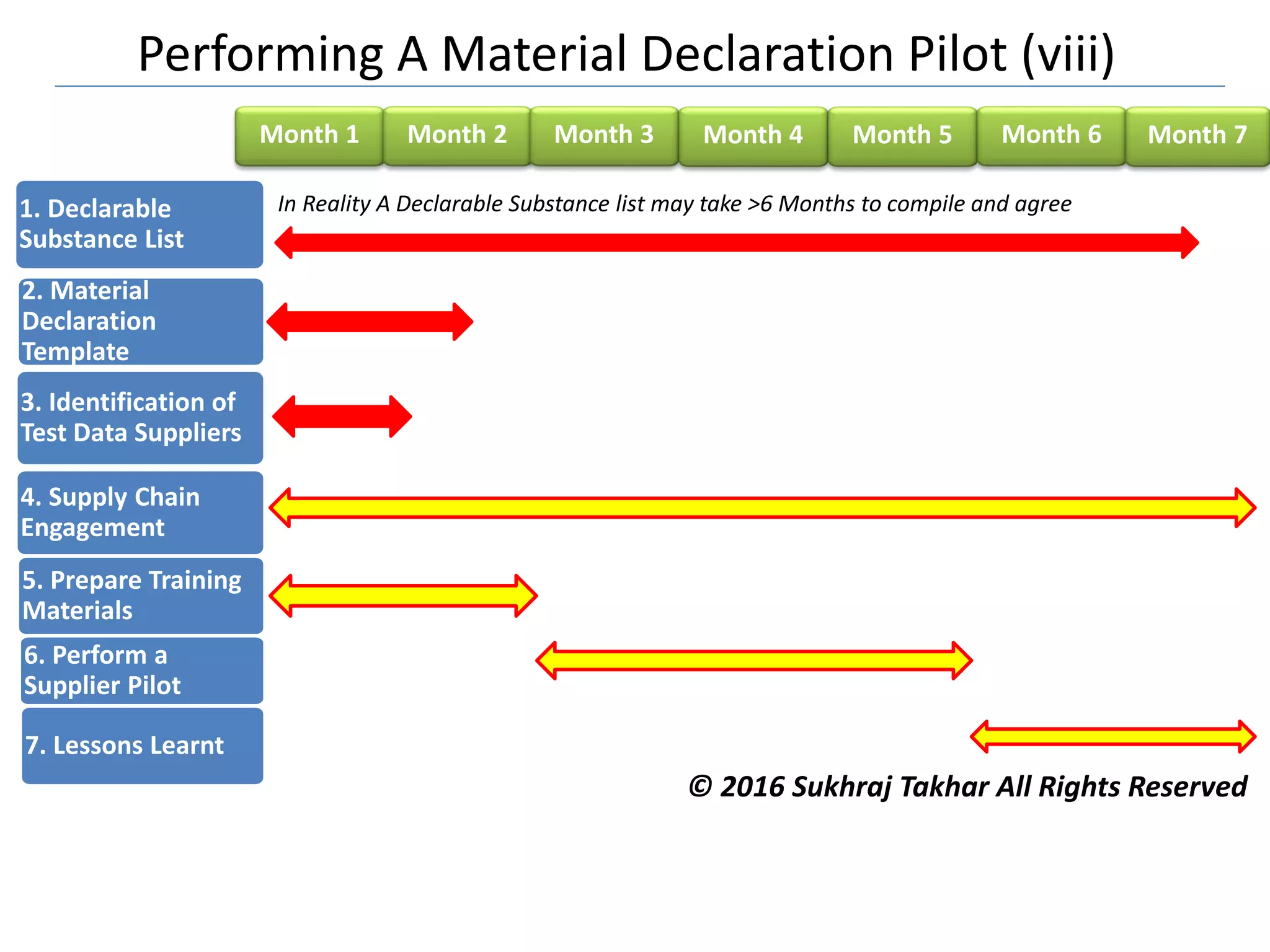 Performing A Material Declaration Pilot (viii)

Month 1 Month 2 Month 3 Month 4 Month 5 Month 6 Month 7

1. Declarable Substance List

In Reality A Declarable Substance list may take >6 Months to compile and agree

2. Material Declaration Template

3. Identification of Test Data Suppliers

4. Supply Chain Engagement

5. Prepare Training Materials

6. Perform a Supplier Pilot

7. Lessons Learnt

© 2016 Sukhraj Takhar All Rights Reserved